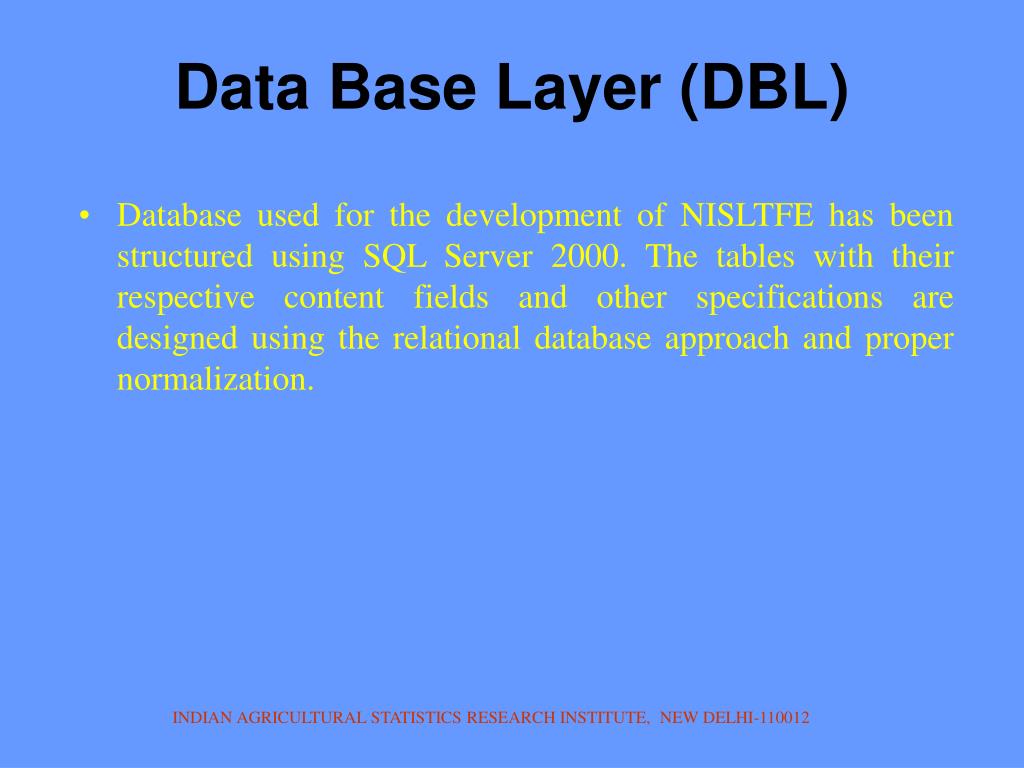 Data Base Layer (DBL)

• Database used for the development of NISLTFE has been structured using SQL Server 2000. The tables with their respective content fields and other specifications are designed using the relational database approach and proper normalization.

INDIAN AGRICULTURAL STATISTICS RESEARCH INSTITUTE, NEW DELHI-110012